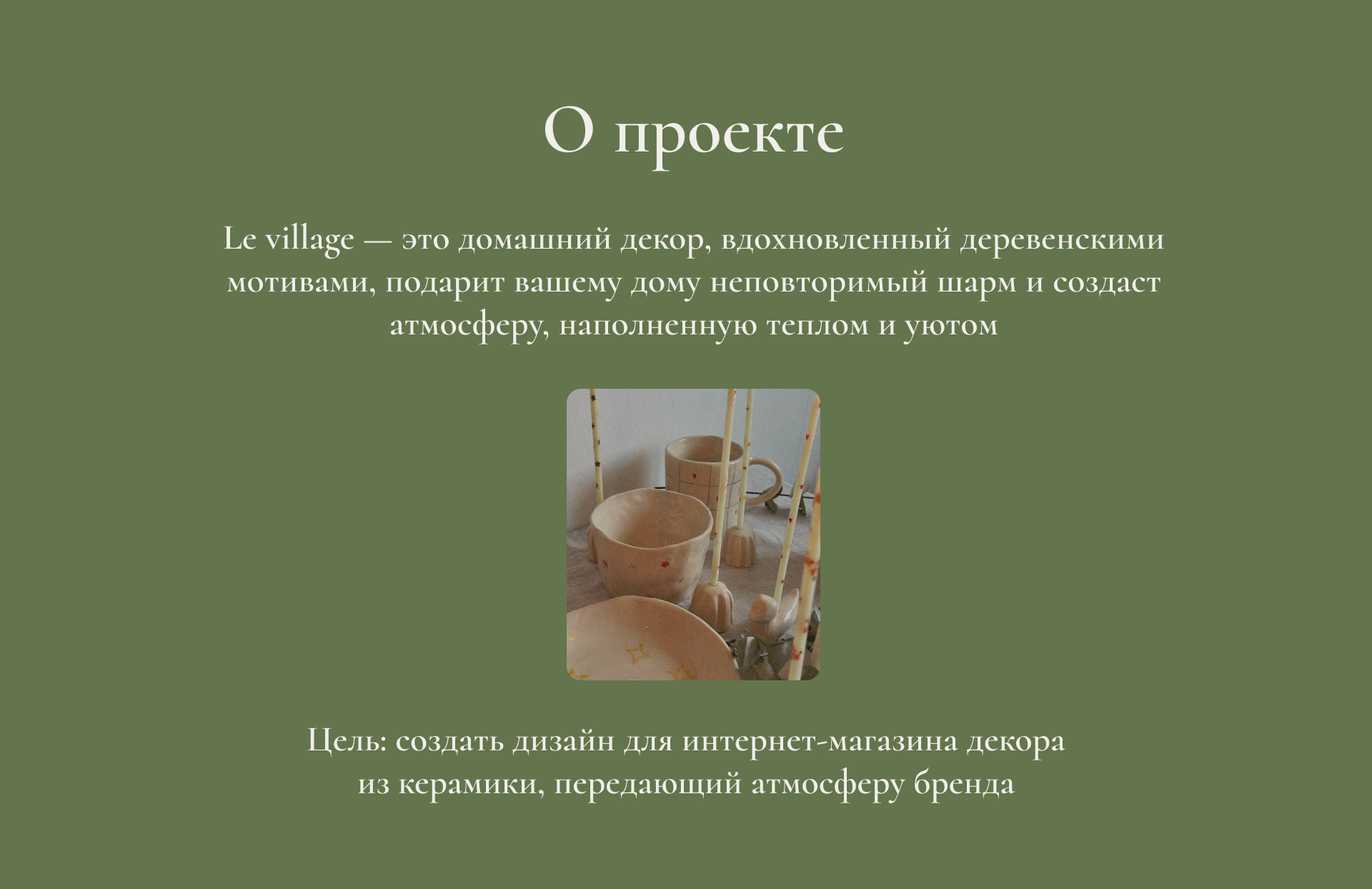 О проекте

Le village — это домашний декор, вдохновленный деревенскими мотивами, подарит вашему дому неповторимый шарм и создаст атмосферу, наполненную теплом и уютом

Цель: создать дизайн для интернет-магазина декора из керамики, передающий атмосферу бренда